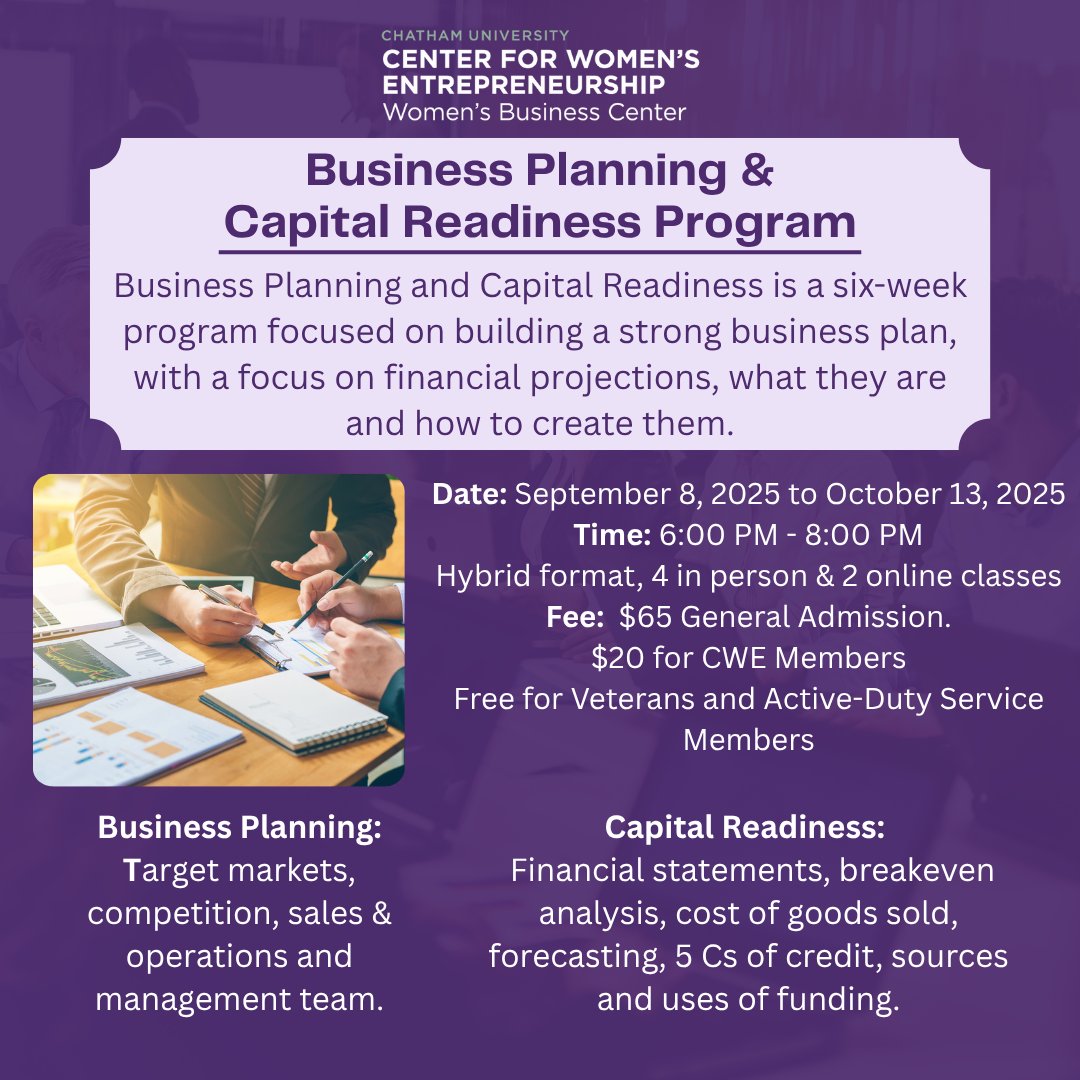 CHATHAM UNIVERSITY
CENTER FOR WOMEN'S ENTREPRENEURSHIP
Women's Business Center

Business Planning & Capital Readiness Program

Business Planning and Capital Readiness is a six-week program focused on building a strong business plan, with a focus on financial projections, what they are and how to create them.

Date: September 8, 2025 to October 13, 2025
Time: 6:00 PM - 8:00 PM
Hybrid format, 4 in person & 2 online classes
Fee: $65 General Admission.
$20 for CWE Members
Free for Veterans and Active-Duty Service Members

Business Planning:
Target markets, competition, sales & operations and management team.

Capital Readiness:
Financial statements, breakeven analysis, cost of goods sold, forecasting, 5 Cs of credit, sources and uses of funding.